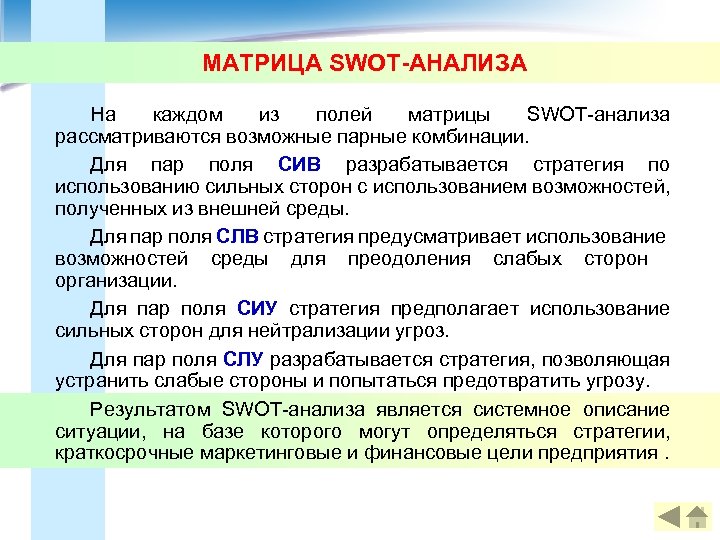 МАТРИЦА SWOT-АНАЛИЗА

На каждом из полей матрицы SWOT-анализа рассматриваются возможные парные комбинации.

Для пар поля СИВ разрабатывается стратегия по использованию сильных сторон с использованием возможностей, полученных из внешней среды.

Для пар поля СЛВ стратегия предусматривает использование возможностей среды для преодоления слабых сторон организации.

Для пар поля СИУ стратегия предполагает использование сильных сторон для нейтрализации угроз.

Для пар поля СЛУ разрабатывается стратегия, позволяющая устранить слабые стороны и попытаться предотвратить угрозу.

Результатом SWOT-анализа является системное описание ситуации, на базе которого могут определяться стратегии, краткосрочные маркетинговые и финансовые цели предприятия .